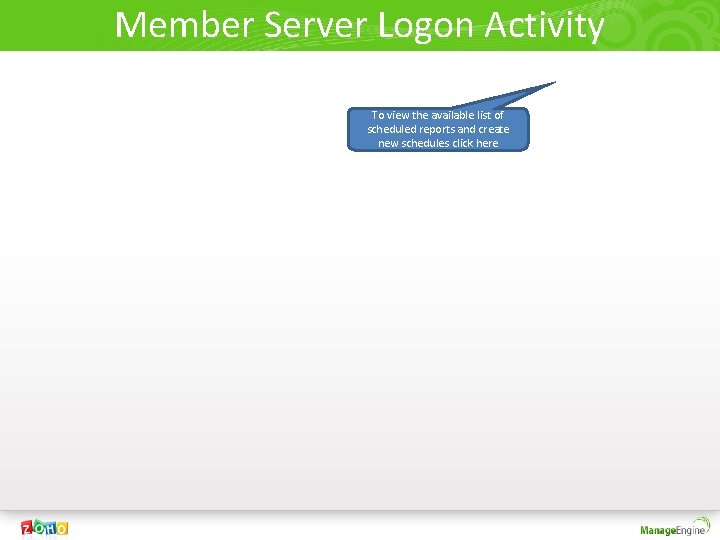 Member Server Logon Activity

To view the available list of scheduled reports and create new schedules click here

ZOHO

ManageEngine